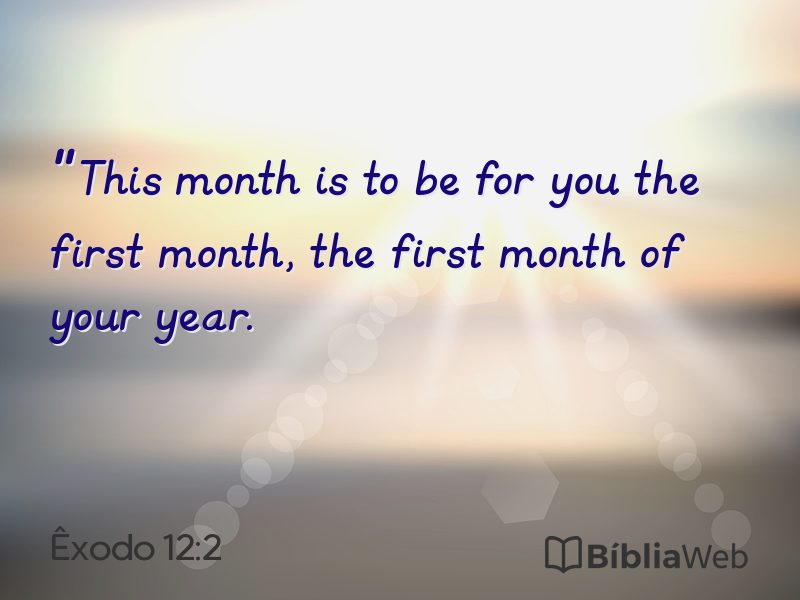 "This month is to be for you the first month, the first month of your year.

Êxodo 12:2

BíbliaWeb